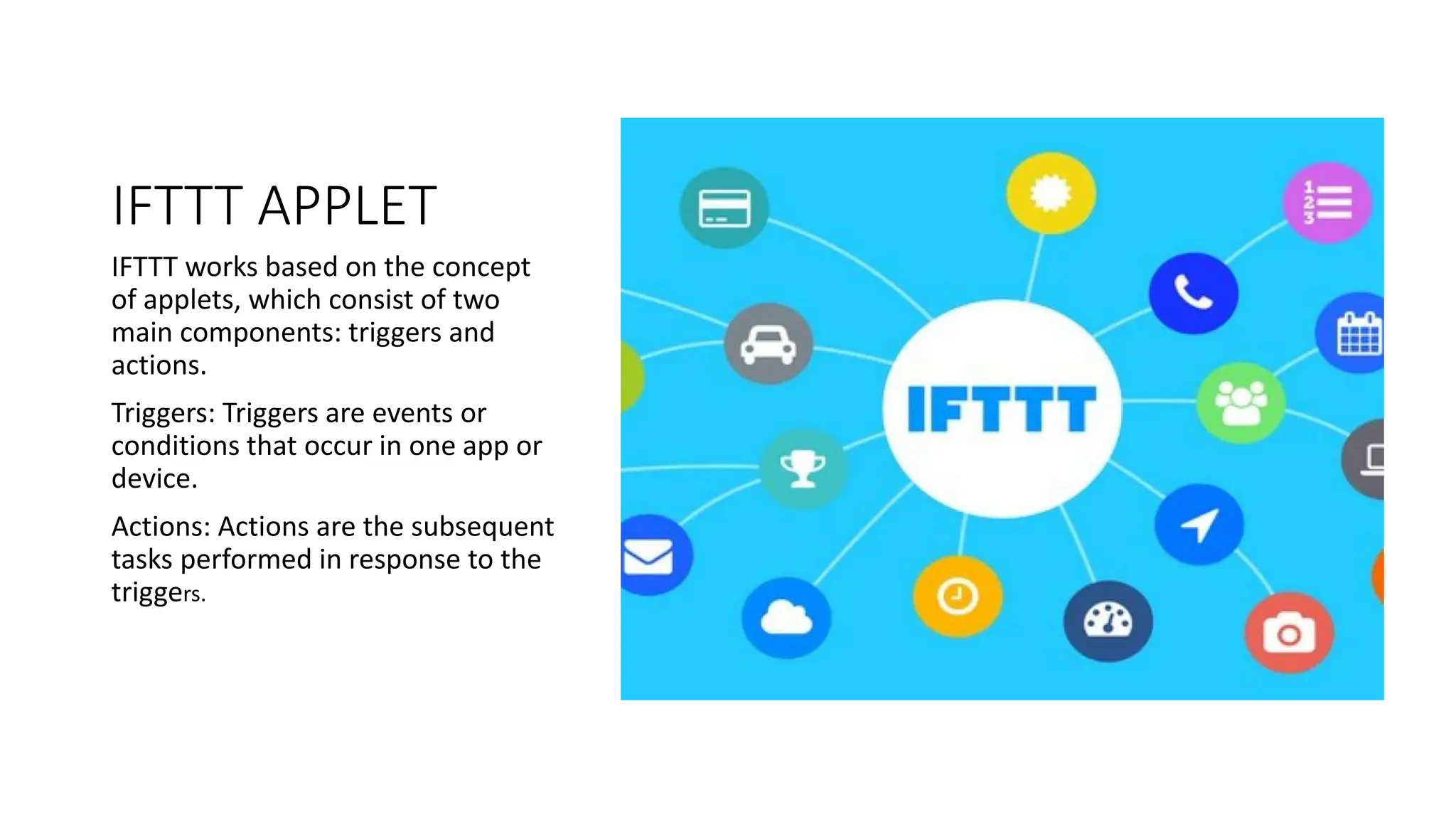 IFTTT APPLET

IFTTT works based on the concept of applets, which consist of two main components: triggers and actions.

Triggers: Triggers are events or conditions that occur in one app or device.

Actions: Actions are the subsequent tasks performed in response to the triggers.

IFTTT

1
2
3